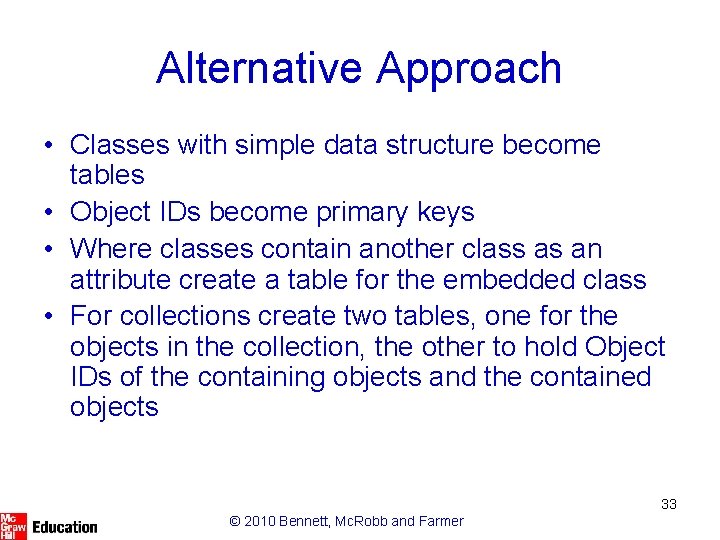 Alternative Approach

• Classes with simple data structure become tables
• Object IDs become primary keys
• Where classes contain another class as an attribute create a table for the embedded class
• For collections create two tables, one for the objects in the collection, the other to hold Object IDs of the containing objects and the contained objects

33

Mc Graw Hill Education

© 2010 Bennett, McRobb and Farmer